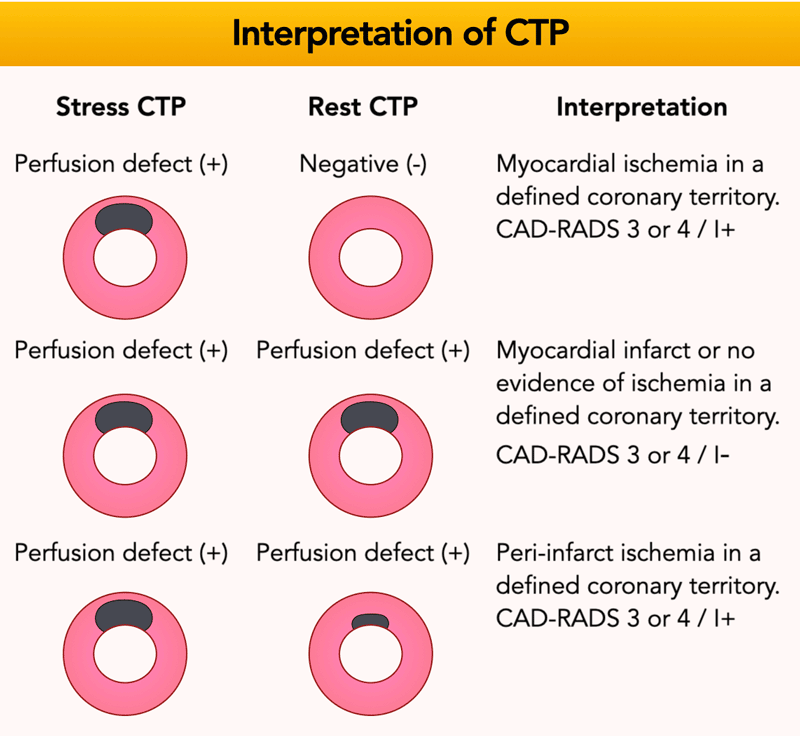 Interpretation of CTP

| Stress CTP | Rest CTP | Interpretation |
|---|---|---|
| Perfusion defect (+) | Negative (-) | Myocardial ischemia in a defined coronary territory. CAD-RADS 3 or 4 / I+ |
| Perfusion defect (+) | Perfusion defect (+) | Myocardial infarct or no evidence of ischemia in a defined coronary territory. CAD-RADS 3 or 4 / I- |
| Perfusion defect (+) | Perfusion defect (+) | Peri-infarct ischemia in a defined coronary territory. CAD-RADS 3 or 4 / I+ |